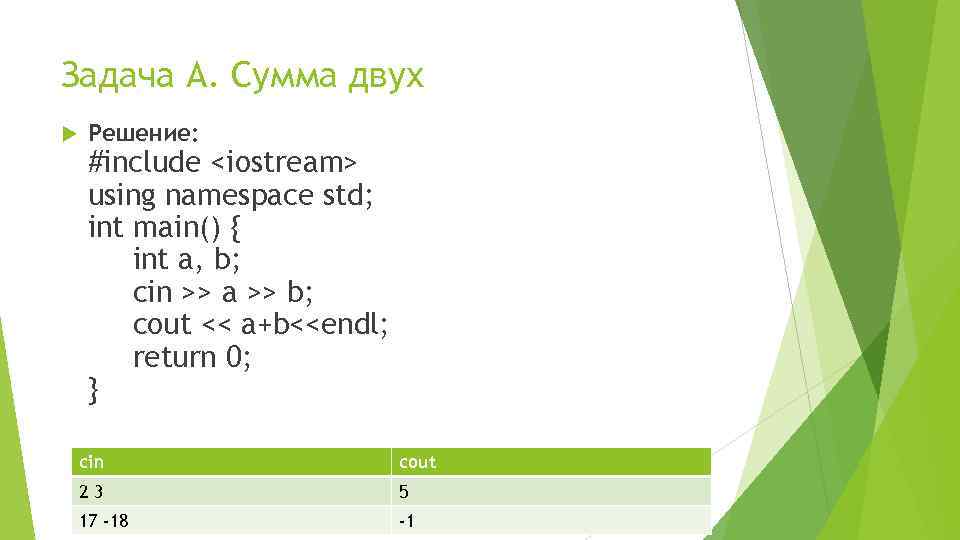 Задача А. Сумма двух

Решение:
#include <iostream>
using namespace std;
int main() {
int a, b;
cin >> a >> b;
cout << a+b<<endl;
return 0;
}

| cin | cout |
|---|---|
| 2 3 | 5 |
| 17 -18 | -1 |